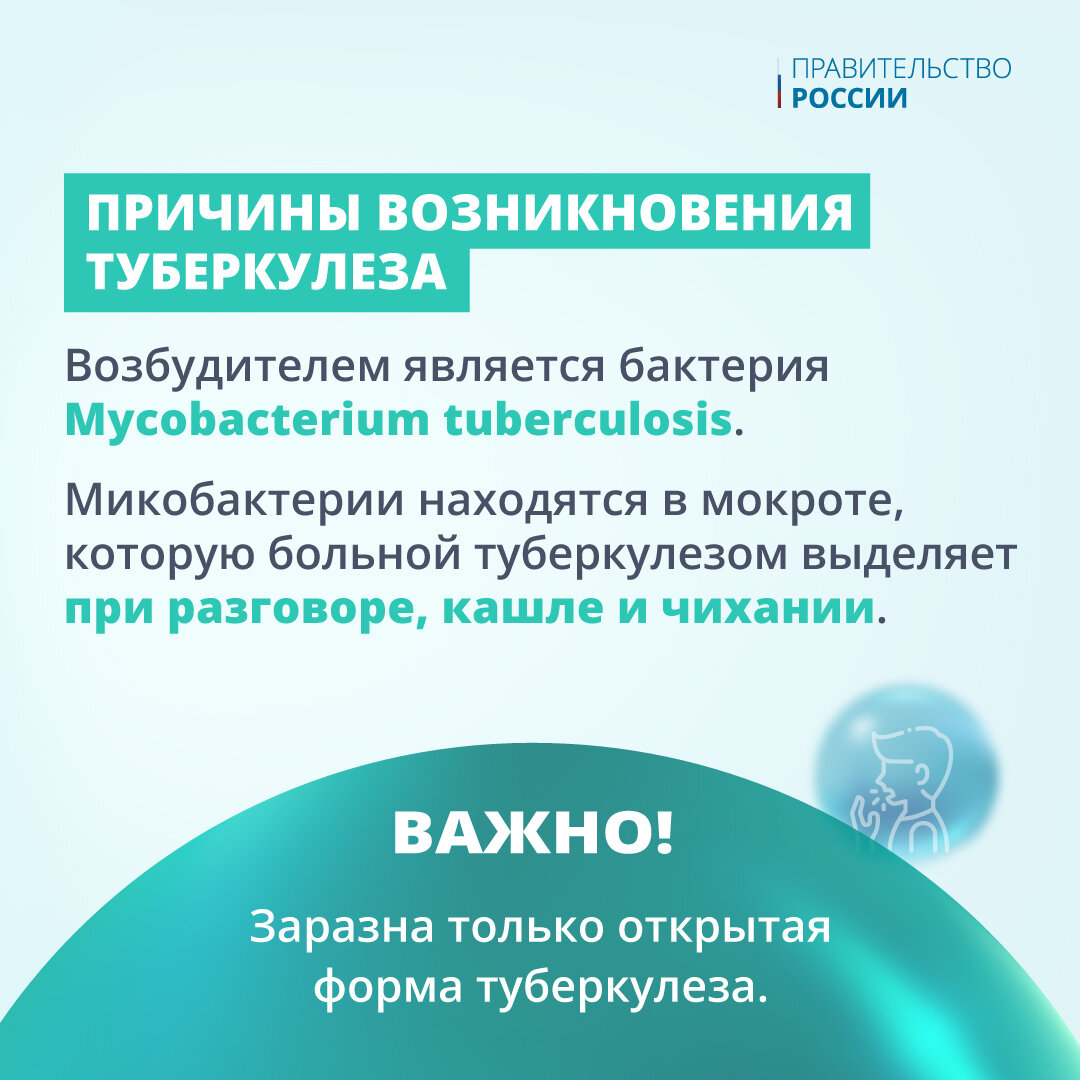 ПРАВИТЕЛЬСТВО РОССИИ

ПРИЧИНЫ ВОЗНИКНОВЕНИЯ ТУБЕРКУЛЕЗА

Возбудителем является бактерия Mycobacterium tuberculosis.

Микобактерии находятся в мокроте, которую больной туберкулезом выделяет при разговоре, кашле и чихании.

ВАЖНО!

Заразна только открытая форма туберкулеза.